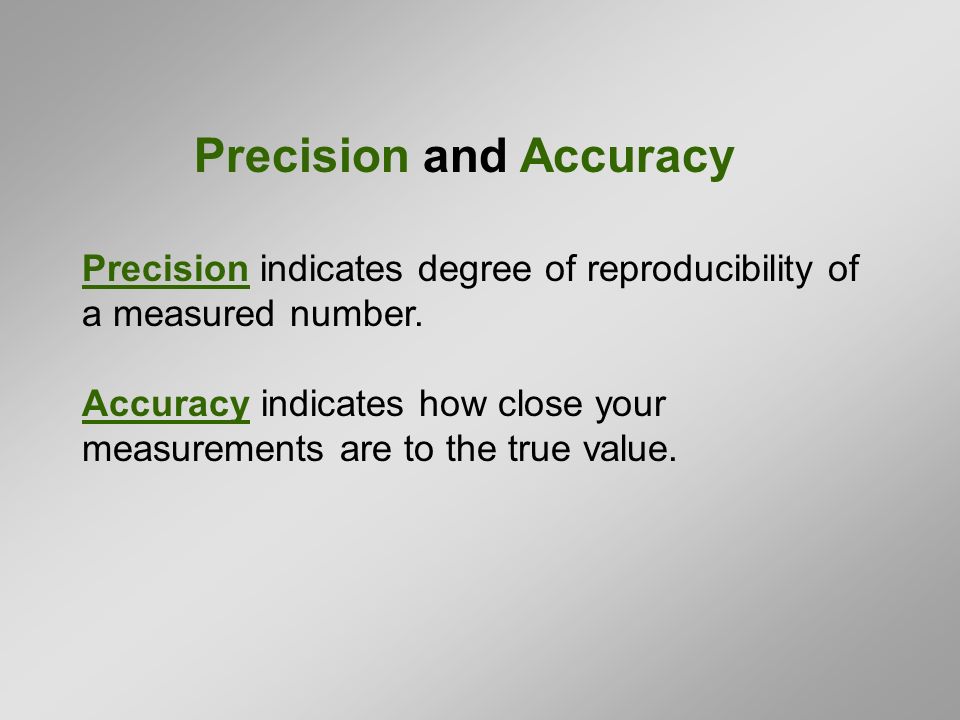 Precision and Accuracy

Precision indicates degree of reproducibility of a measured number.

Accuracy indicates how close your measurements are to the true value.